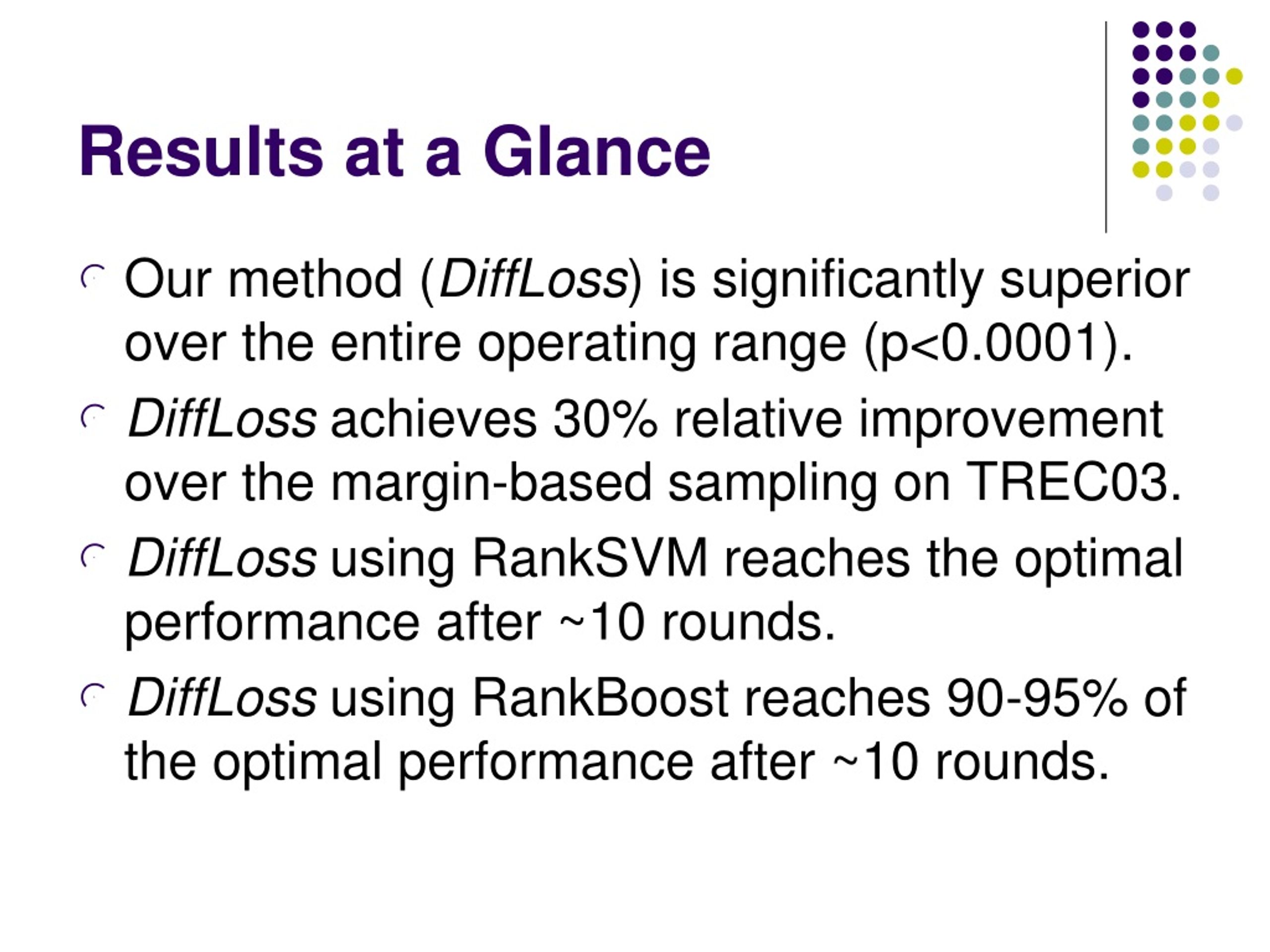 Results at a Glance

Our method (DiffLoss) is significantly superior over the entire operating range (p<0.0001).

DiffLoss achieves 30% relative improvement over the margin-based sampling on TREC03.

DiffLoss using RankSVM reaches the optimal performance after ~10 rounds.

DiffLoss using RankBoost reaches 90-95% of the optimal performance after ~10 rounds.